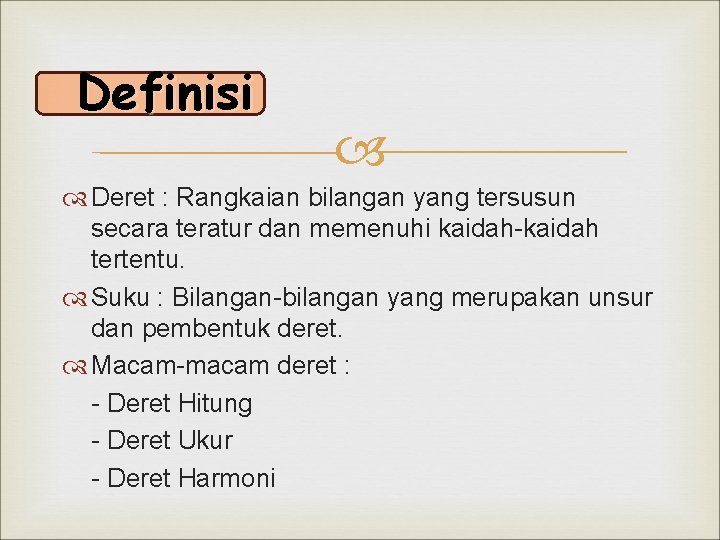 Definisi

Deret : Rangkaian bilangan yang tersusun secara teratur dan memenuhi kaidah-kaidah tertentu.

Suku : Bilangan-bilangan yang merupakan unsur dan pembentuk deret.

Macam-macam deret :
- Deret Hitung
- Deret Ukur
- Deret Harmoni